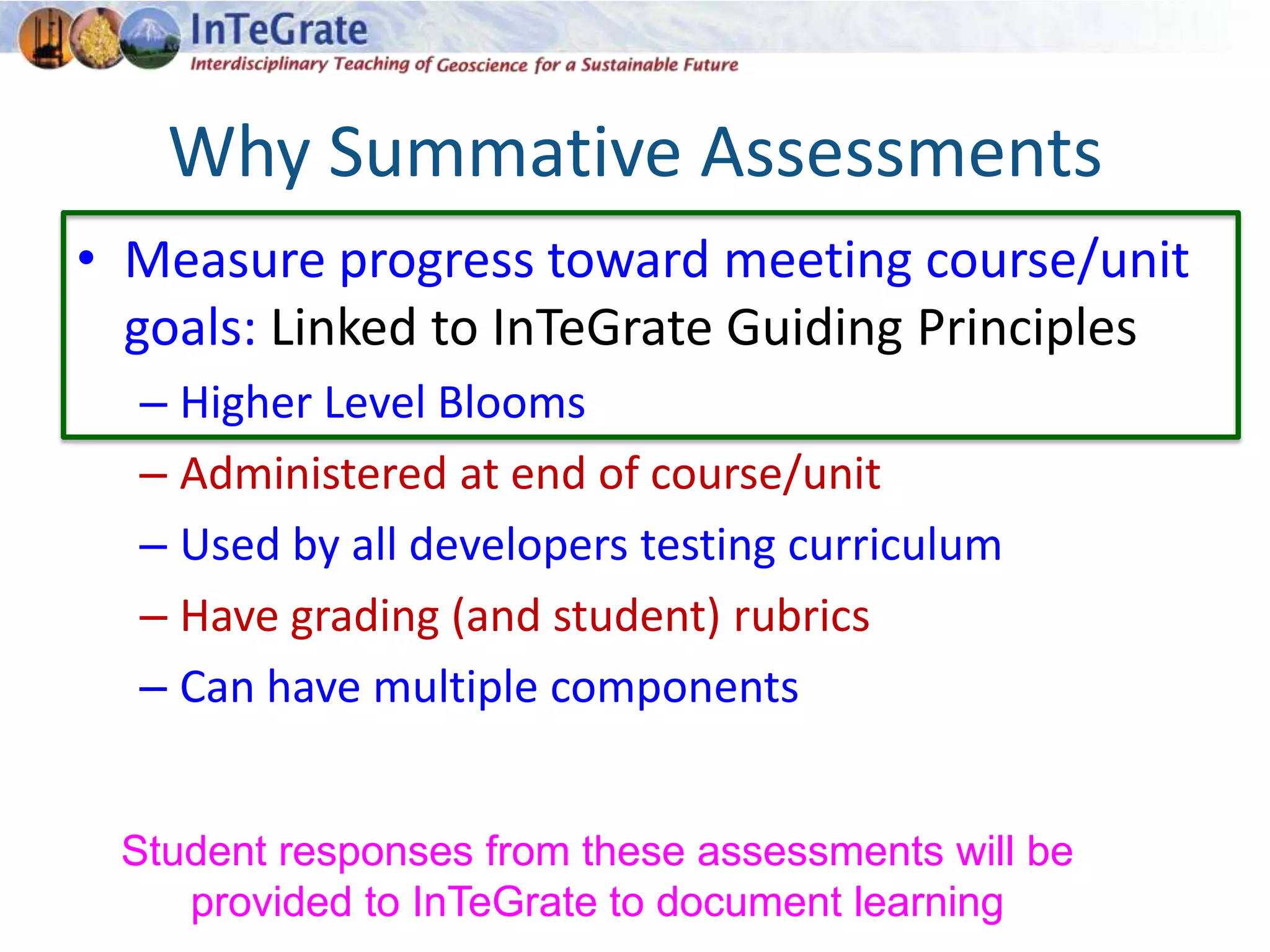 InTeGrate
Interdisciplinary Teaching of Geoscience for a Sustainable Future

Why Summative Assessments

• Measure progress toward meeting course/unit goals: Linked to InTeGrate Guiding Principles
– Higher Level Blooms
– Administered at end of course/unit
– Used by all developers testing curriculum
– Have grading (and student) rubrics
– Can have multiple components

Student responses from these assessments will be provided to InTeGrate to document learning